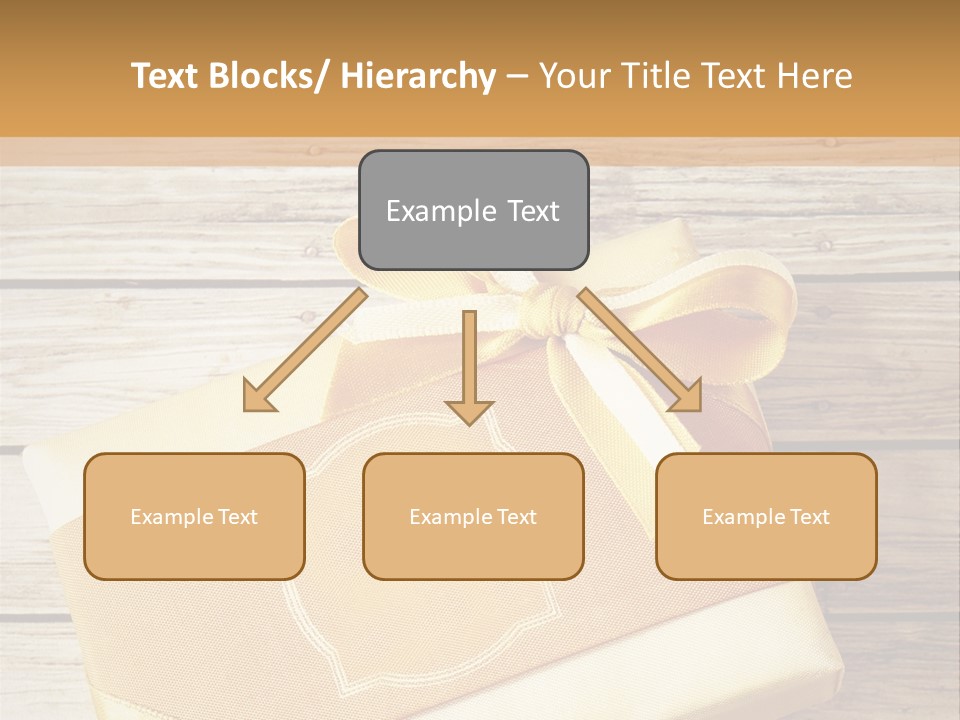 Text Blocks/ Hierarchy – Your Title Text Here

Example Text

Example Text

Example Text

Example Text